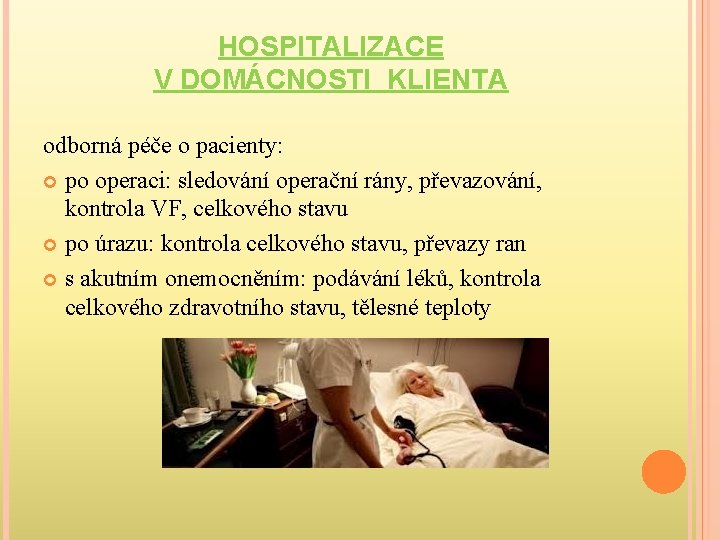 HOSPITALIZACE
V DOMÁCNOSTI KLIENTA

odborná péče o pacienty:

po operaci: sledování operační rány, převazování, kontrola VF, celkového stavu

po úrazu: kontrola celkového stavu, převazy ran

s akutním onemocněním: podávání léků, kontrola celkového zdravotního stavu, tělesné teploty